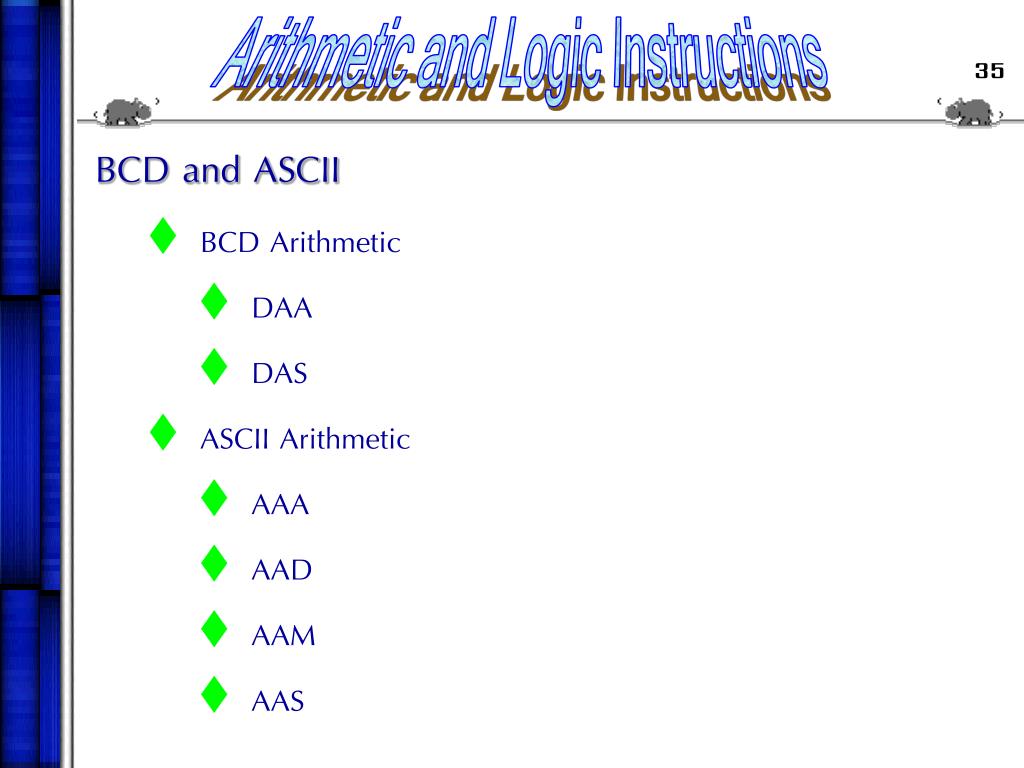 Arithmetic and Logic Instructions

35

BCD and ASCII

BCD Arithmetic

DAA

DAS

ASCII Arithmetic

AAA

AAD

AAM

AAS